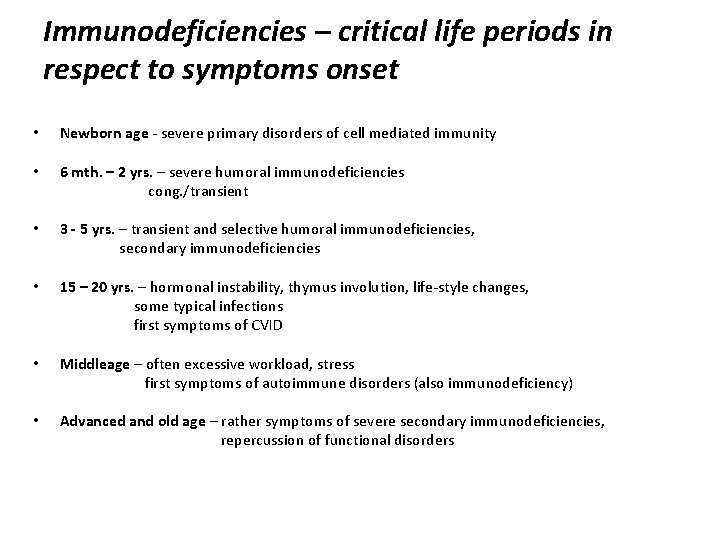 Immunodeficiencies – critical life periods in respect to symptoms onset

• Newborn age - severe primary disorders of cell mediated immunity

• 6 mth. – 2 yrs. – severe humoral immunodeficiencies
cong./transient

• 3 - 5 yrs. – transient and selective humoral immunodeficiencies,
secondary immunodeficiencies

• 15 – 20 yrs. – hormonal instability, thymus involution, life-style changes,
some typical infections
first symptoms of CVID

• Middleage – often excessive workload, stress
first symptoms of autoimmune disorders (also immunodeficiency)

• Advanced and old age – rather symptoms of severe secondary immunodeficiencies,
repercussion of functional disorders